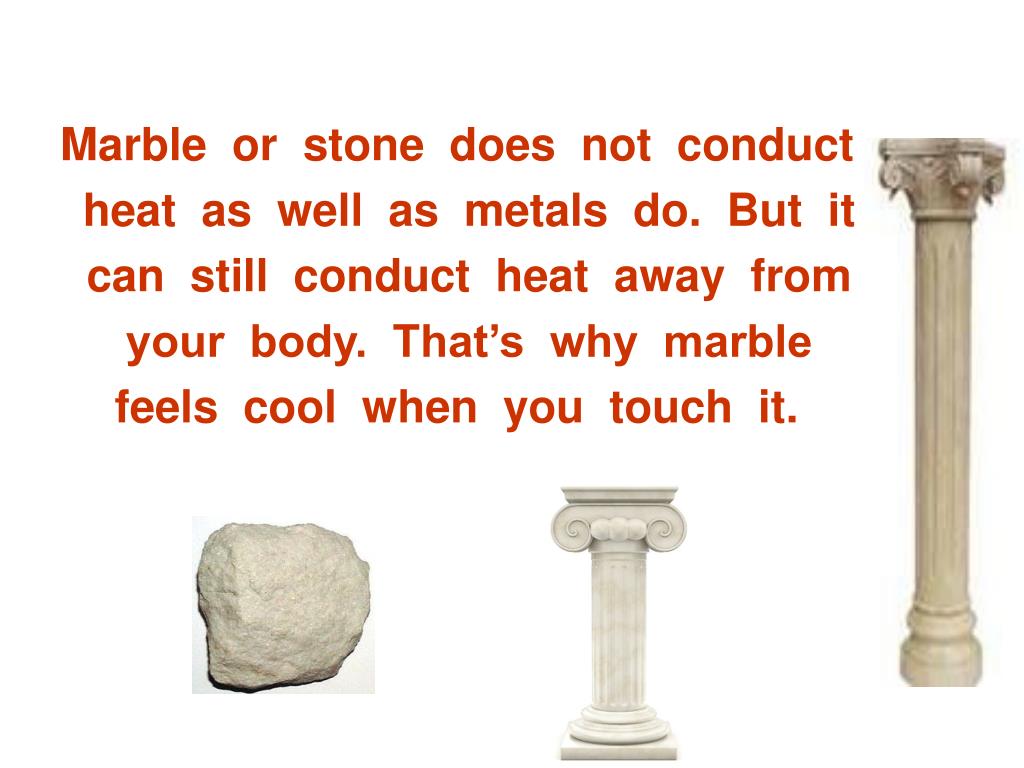 Marble or stone does not conduct heat as well as metals do. But it can still conduct heat away from your body. That’s why marble feels cool when you touch it.